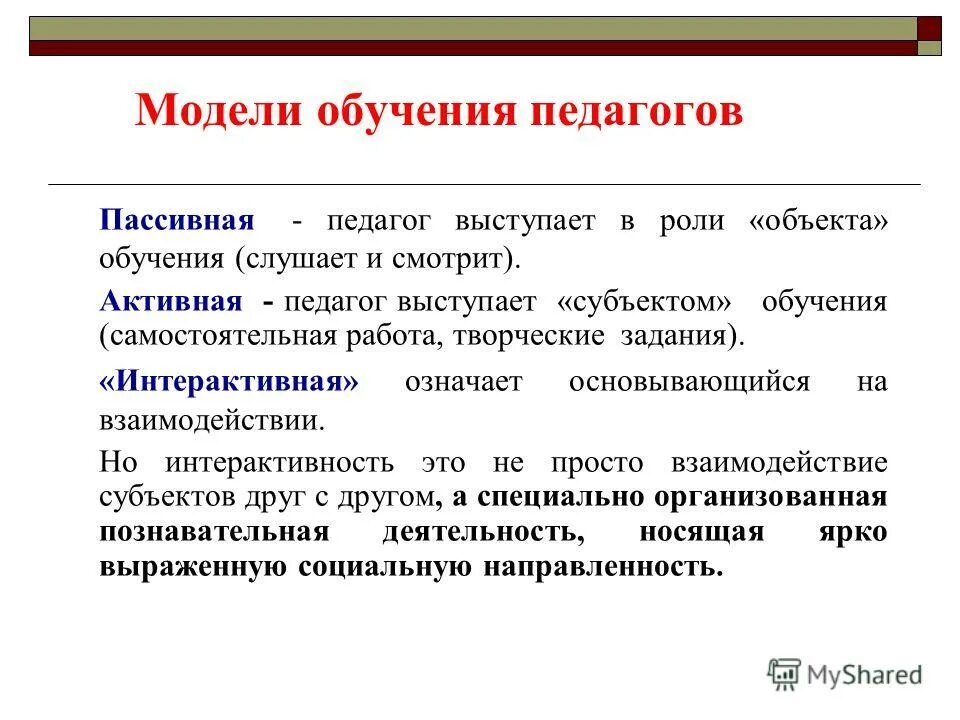 Модели обучения педагогов

Пассивная - педагог выступает в роли «объекта» обучения (слушает и смотрит).

Активная - педагог выступает «субъектом» обучения (самостоятельная работа, творческие задания).

«Интерактивная» означает основывающийся на взаимодействии.

Но интерактивность это не просто взаимодействие субъектов друг с другом, а специально организованная познавательная деятельность, носящая ярко выраженную социальную направленность.

MyShared